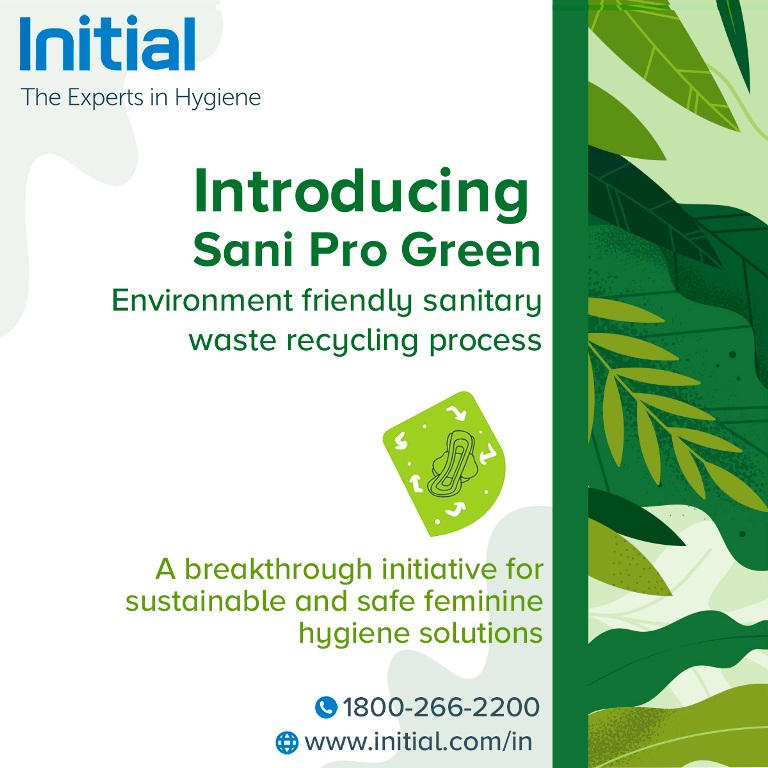 Initial
The Experts in Hygiene

Introducing
Sani Pro Green
Environment friendly sanitary waste recycling process

A breakthrough initiative for sustainable and safe feminine hygiene solutions

1800-266-2200
www.initial.com/in